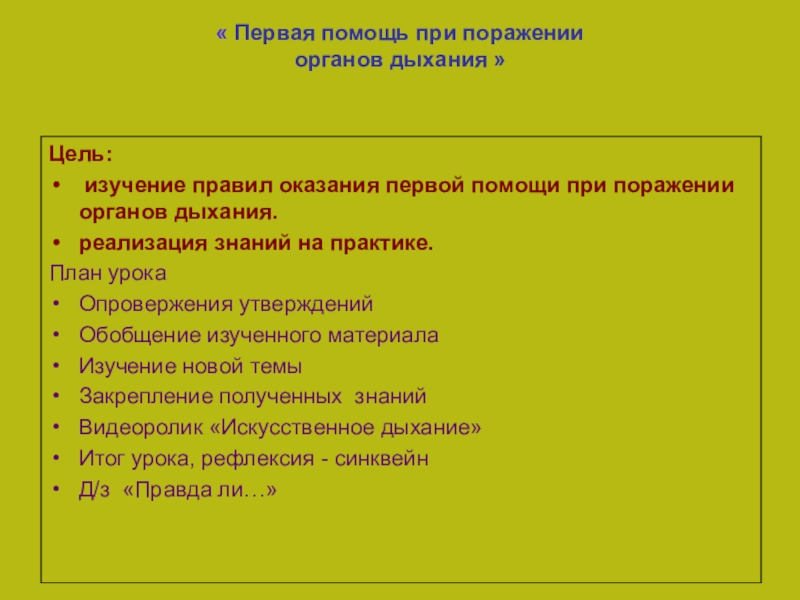 « Первая помощь при поражении органов дыхания »

Цель:
• изучение правил оказания первой помощи при поражении органов дыхания.
• реализация знаний на практике.
План урока
• Опровержения утверждений
• Обобщение изученного материала
• Изучение новой темы
• Закрепление полученных знаний
• Видеоролик «Искусственное дыхание»
• Итог урока, рефлексия - синквейн
• Д/з «Правда ли…»